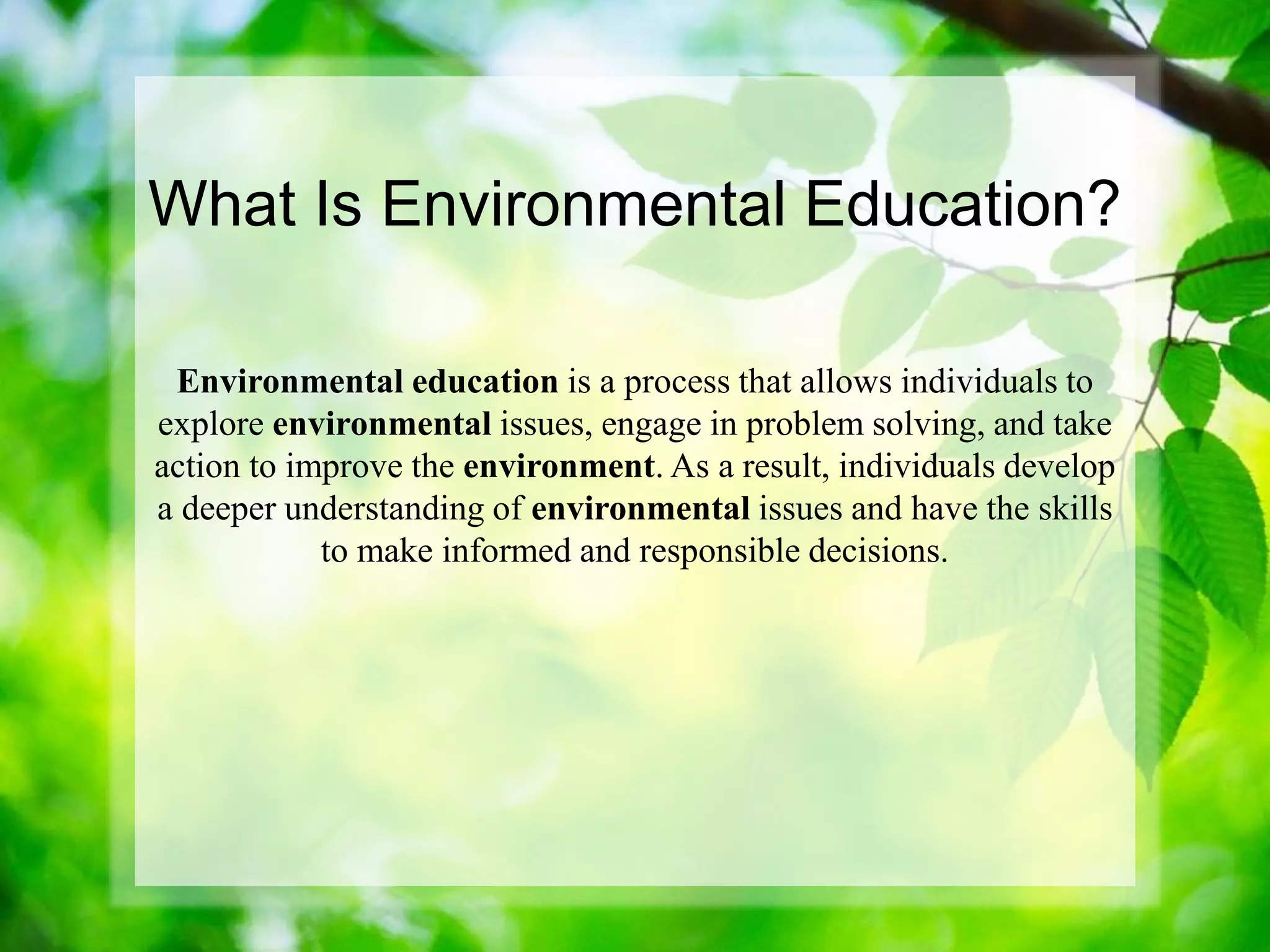 What Is Environmental Education?

Environmental education is a process that allows individuals to explore environmental issues, engage in problem solving, and take action to improve the environment. As a result, individuals develop a deeper understanding of environmental issues and have the skills to make informed and responsible decisions.